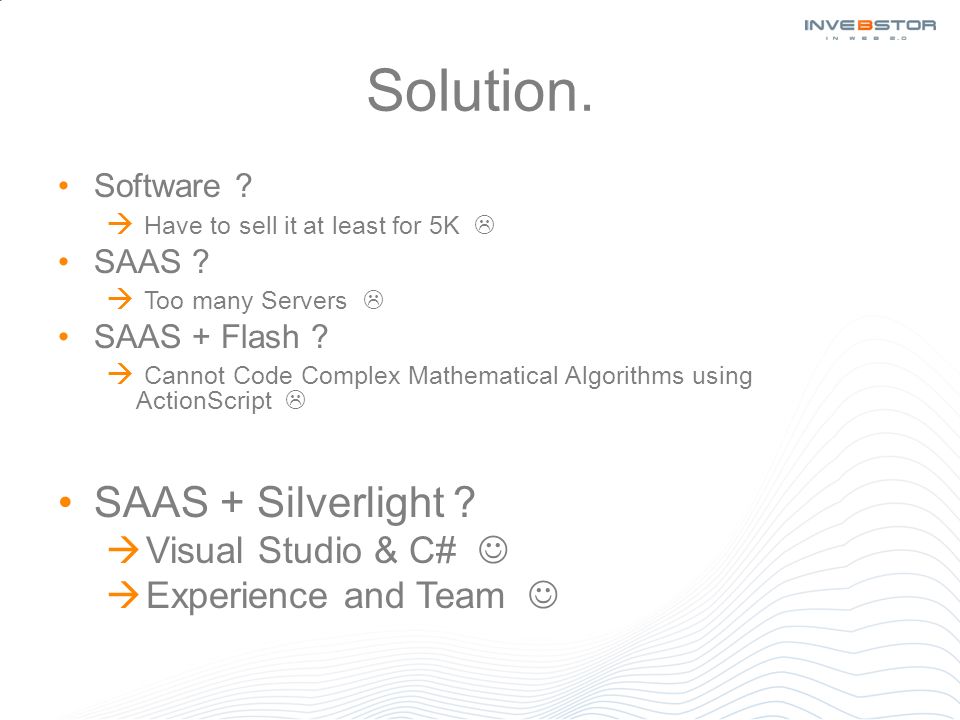 INVEBSTOR
IN WEB 2.0

Solution.

• Software ?
→ Have to sell it at least for 5K ☹
• SAAS ?
→ Too many Servers ☹
• SAAS + Flash ?
→ Cannot Code Complex Mathematical Algorithms using ActionScript ☹

• SAAS + Silverlight ?
→ Visual Studio & C# ☺
→ Experience and Team ☺